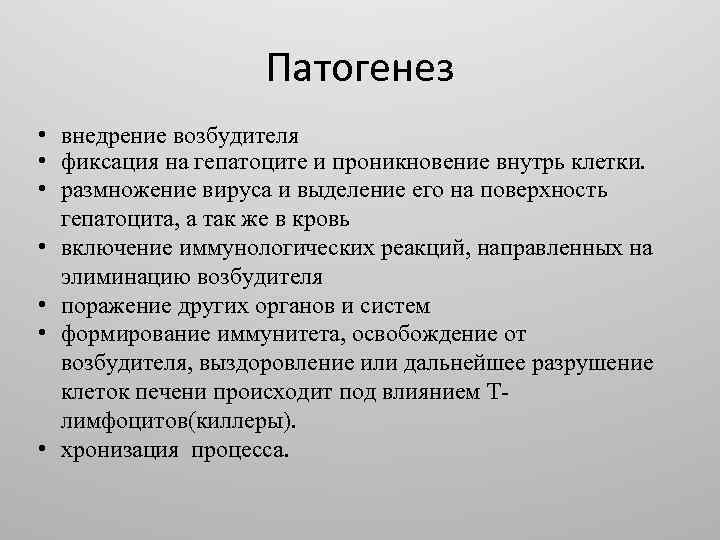 Патогенез

• внедрение возбудителя
• фиксация на гепатоците и проникновение внутрь клетки.
• размножение вируса и выделение его на поверхность гепатоцита, а так же в кровь
• включение иммунологических реакций, направленных на элиминацию возбудителя
• поражение других органов и систем
• формирование иммунитета, освобождение от возбудителя, выздоровление или дальнейшее разрушение клеток печени происходит под влиянием Т-лимфоцитов(киллеры).
• хронизация процесса.